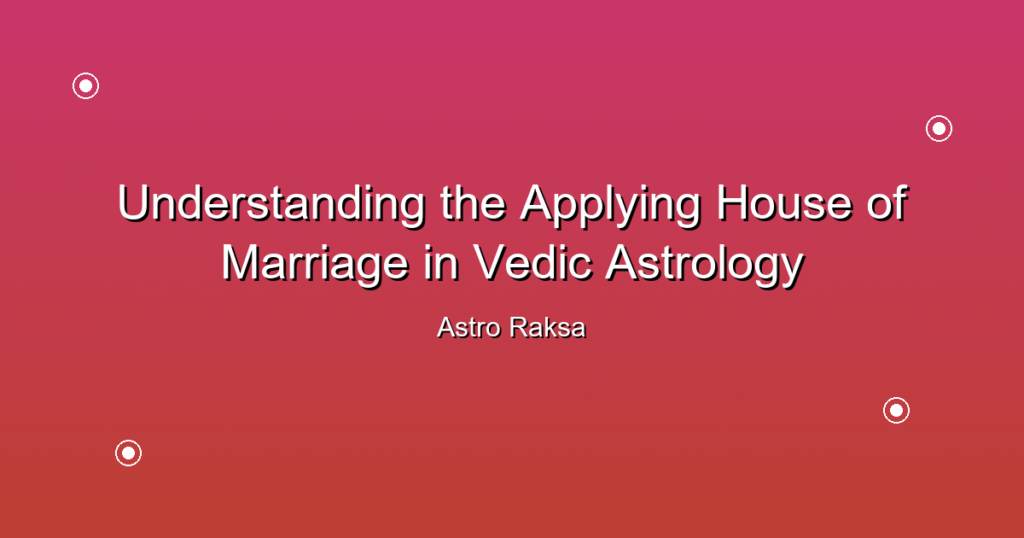 Understanding the Applying House of Marriage in Vedic Astrology

Astro Raksa